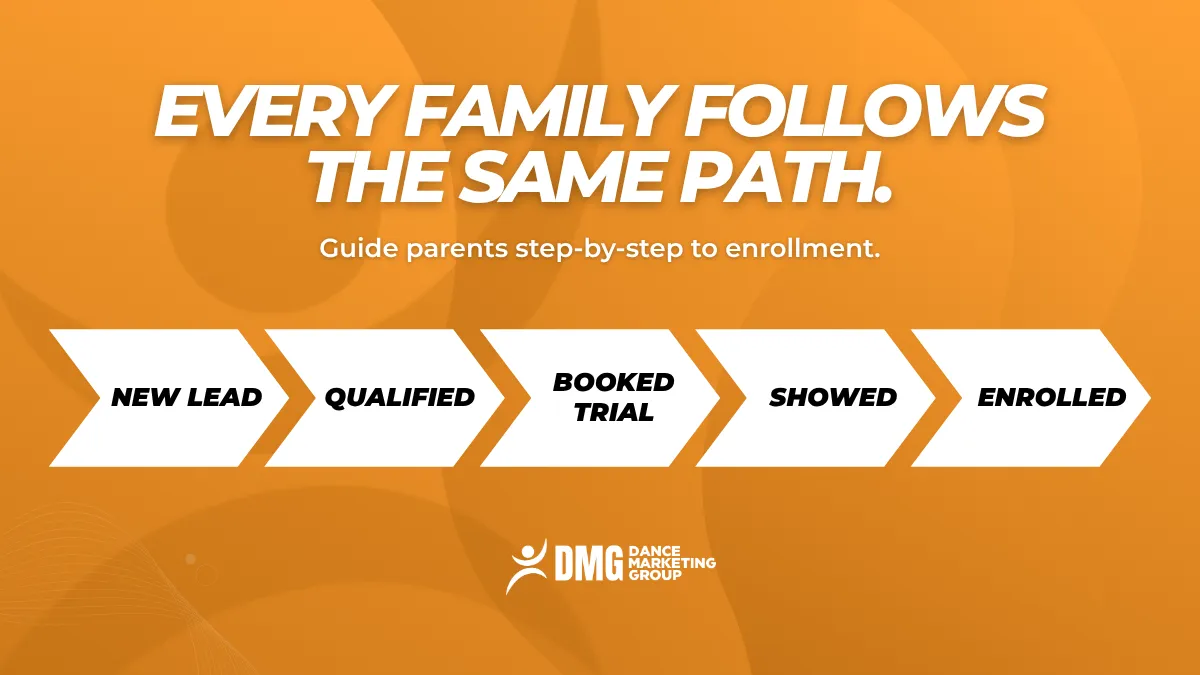 EVERY FAMILY FOLLOWS THE SAME PATH.

Guide parents step-by-step to enrollment.

NEW LEAD

QUALIFIED

BOOKED TRIAL

SHOWED

ENROLLED

DMG DANCE MARKETING GROUP